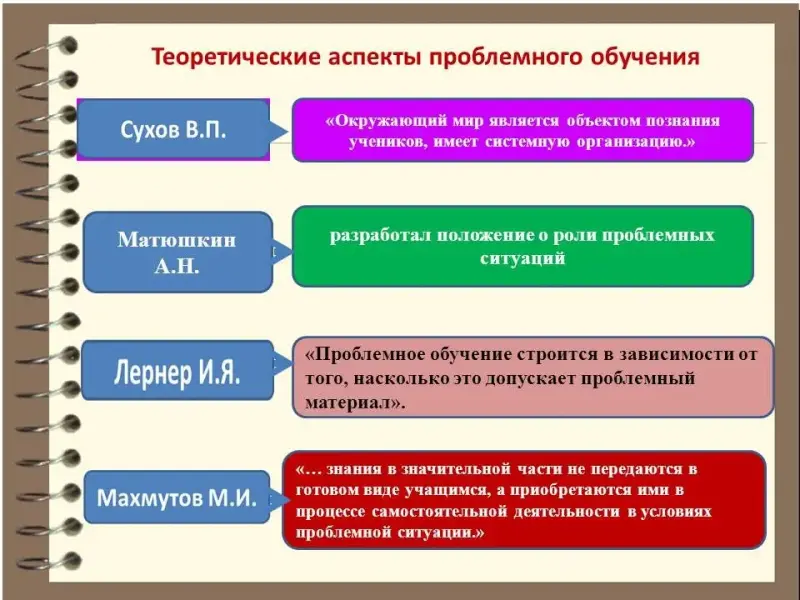 Теоретические аспекты проблемного обучения

Сухов В.П.

«Окружающий мир является объектом познания учеников, имеет системную организацию.»

Матюшкин А.Н.

разработал положение о роли проблемных ситуаций

Лернер И.Я.

«Проблемное обучение строится в зависимости от того, насколько это допускает проблемный материал».

Махмутов М.И.

«… знания в значительной части не передаются в готовом виде учащимся, а приобретаются ими в процессе самостоятельной деятельности в условиях проблемной ситуации.»